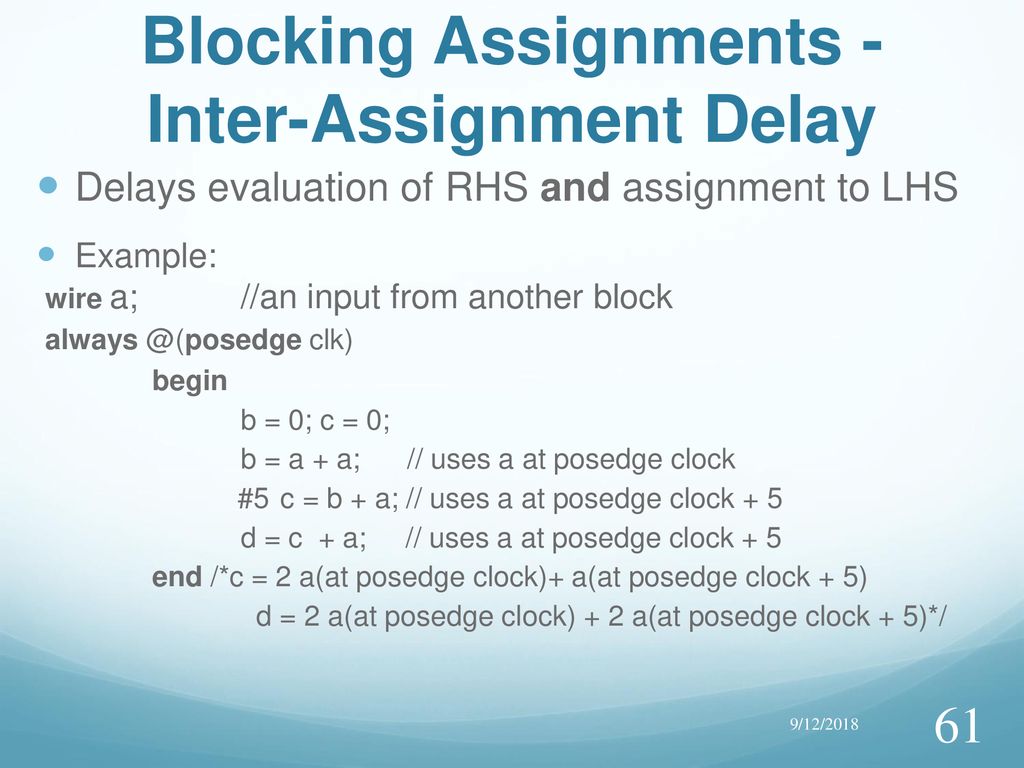 Blocking Assignments - Inter-Assignment Delay

Delays evaluation of RHS and assignment to LHS

Example:

wire a; //an input from another block
always @(posedge clk)
begin
b = 0; c = 0;
b = a + a; // uses a at posedge clock
#5 c = b + a; // uses a at posedge clock + 5
d = c + a; // uses a at posedge clock + 5
end /*c = 2 a(at posedge clock)+ a(at posedge clock + 5)
d = 2 a(at posedge clock) + 2 a(at posedge clock + 5)*/

9/12/2018

61